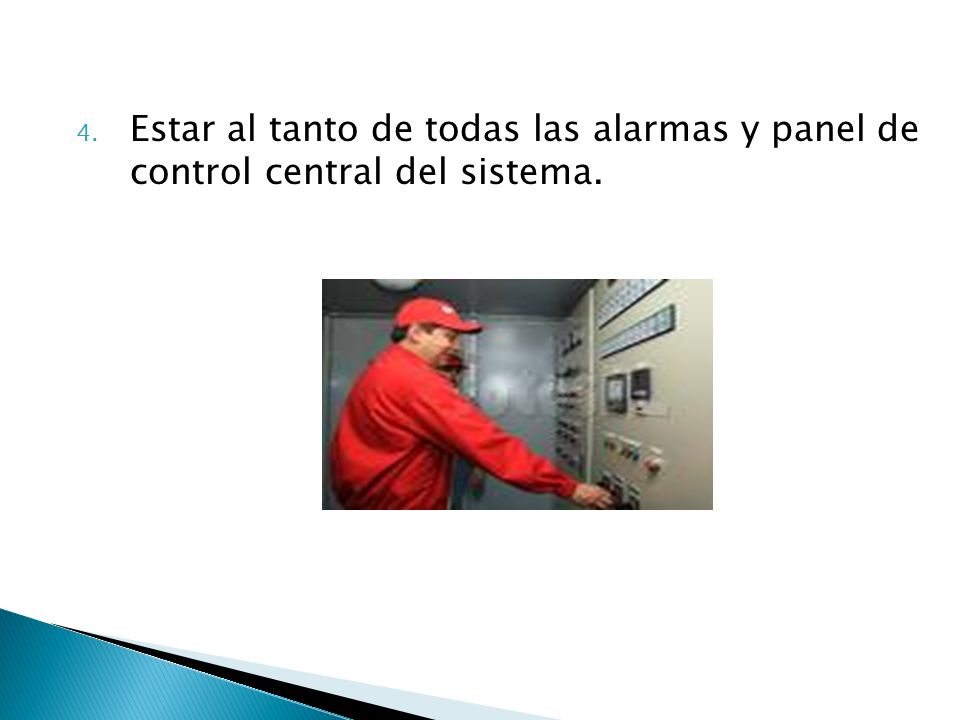 4. Estar al tanto de todas las alarmas y panel de control central del sistema.